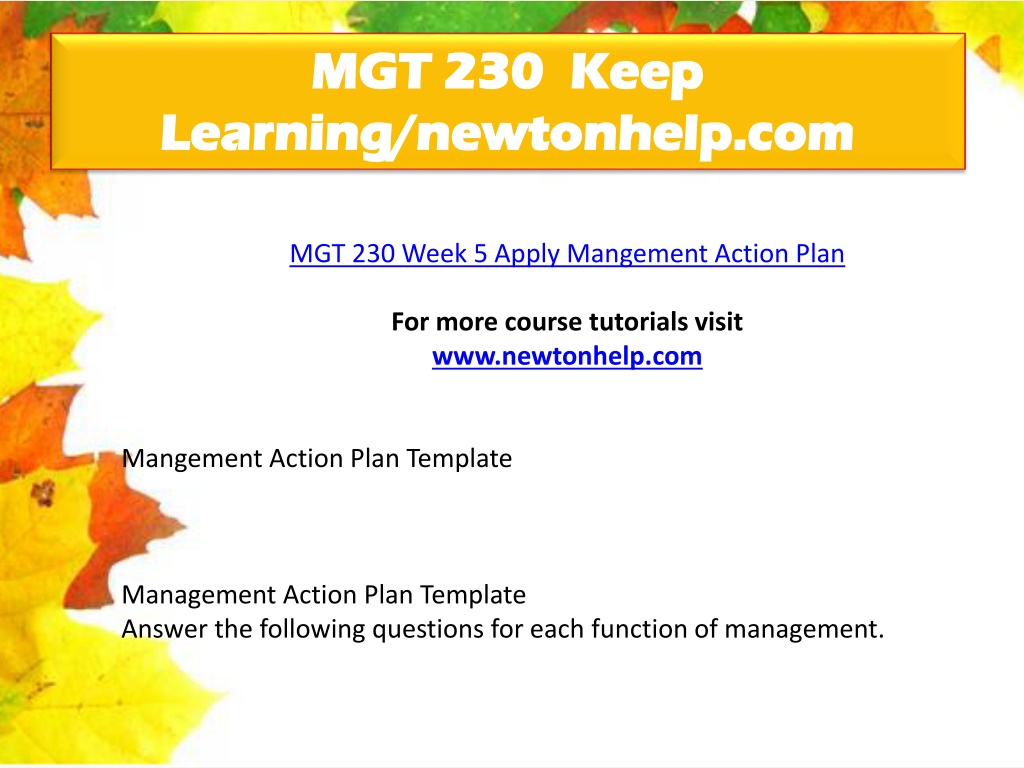 MGT 230 Keep Learning/newtonhelp.com

MGT 230 Week 5 Apply Mangement Action Plan

For more course tutorials visit
www.newtonhelp.com

Mangement Action Plan Template

Management Action Plan Template
Answer the following questions for each function of management.